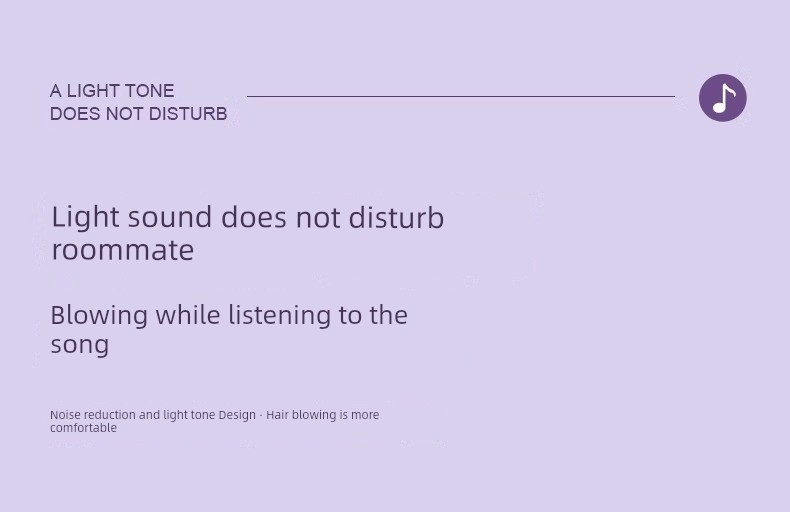 A LIGHT TONE
DOES NOT DISTURB

Light sound does not disturb roommate

Blowing while listening to the song

Noise reduction and light tone Design · Hair blowing is more comfortable